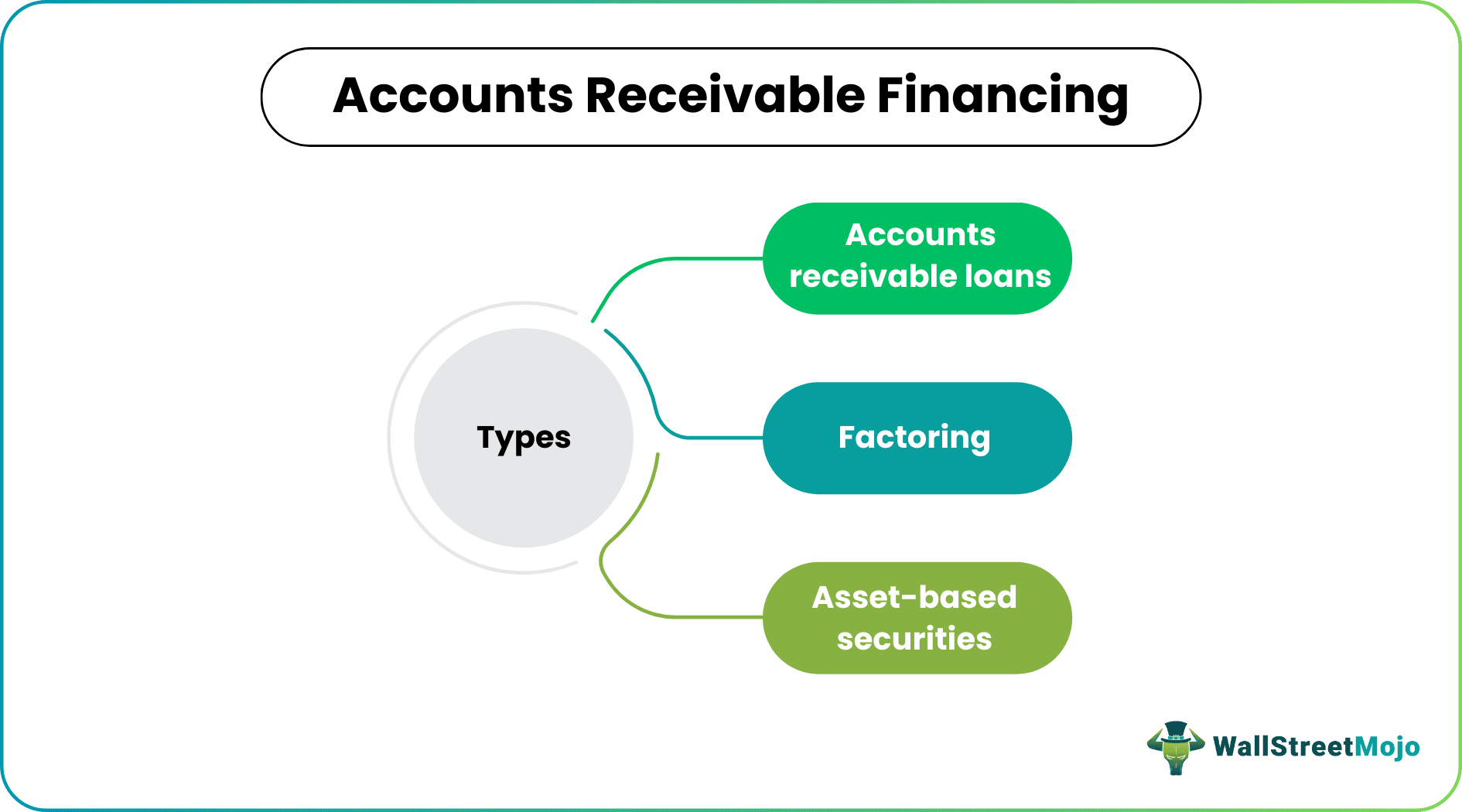 Accounts Receivable Financing

Types

Accounts receivable loans

Factoring

Asset-based securities

WallStreetMojo